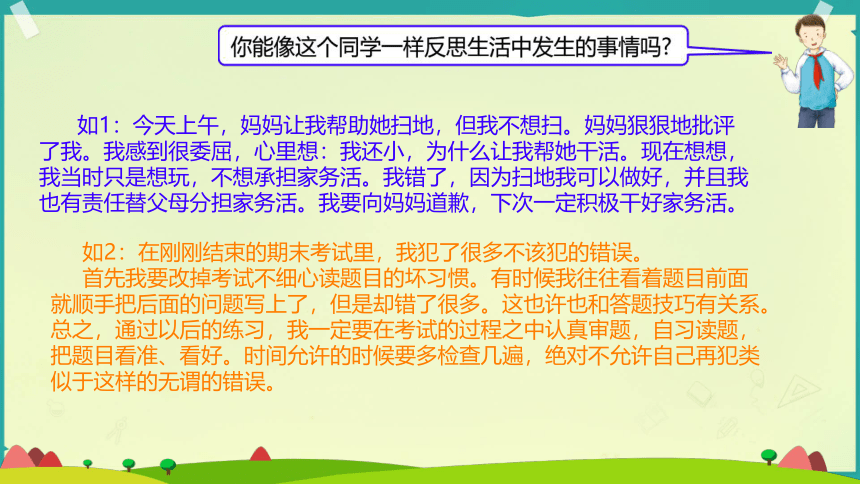 你能像这个同学一样反思生活中发生的事情吗？

如1：今天上午，妈妈让我帮助她扫地，但我不想扫。妈妈狠狠地批评了我。我感到很委屈，心里想：我还小，为什么让我帮她干活。现在想想，我当时只是想玩，不想承担家务活。我错了，因为扫地我可以做好，并且我也有责任替父母分担家务活。我要向妈妈道歉，下次一定积极干好家务活。

如2：在刚刚结束的期末考试里，我犯了很多不该犯的错误。

首先我要改掉考试不细心读题目的坏习惯。有时候我往往看着题目前面就顺手把后面的问题写上了，但是却错了很多。这也许也和答题技巧有关系。总之，通过以后的练习，我一定要在考试的过程之中认真审题，自习读题，把题目看准、看好。时间允许的时候要多检查几遍，绝对不允许自己再犯类似于这样的无谓的错误。